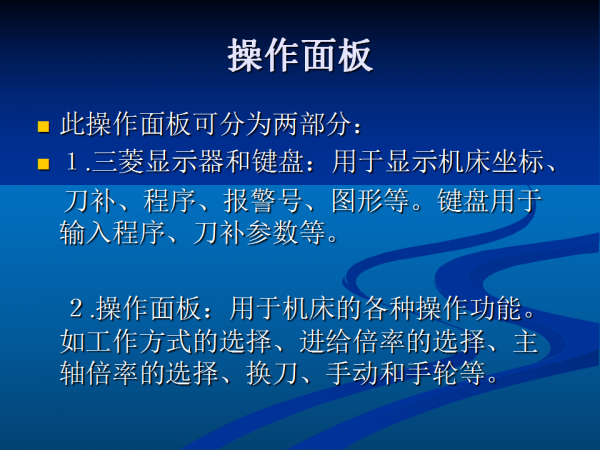 操作面板

此操作面板可分为两部分：

１.三菱显示器和键盘：用于显示机床坐标、刀补、程序、报警号、图形等。键盘用于输入程序、刀补参数等。

２.操作面板：用于机床的各种操作功能。如工作方式的选择、进给倍率的选择、主轴倍率的选择、换刀、手动和手轮等。